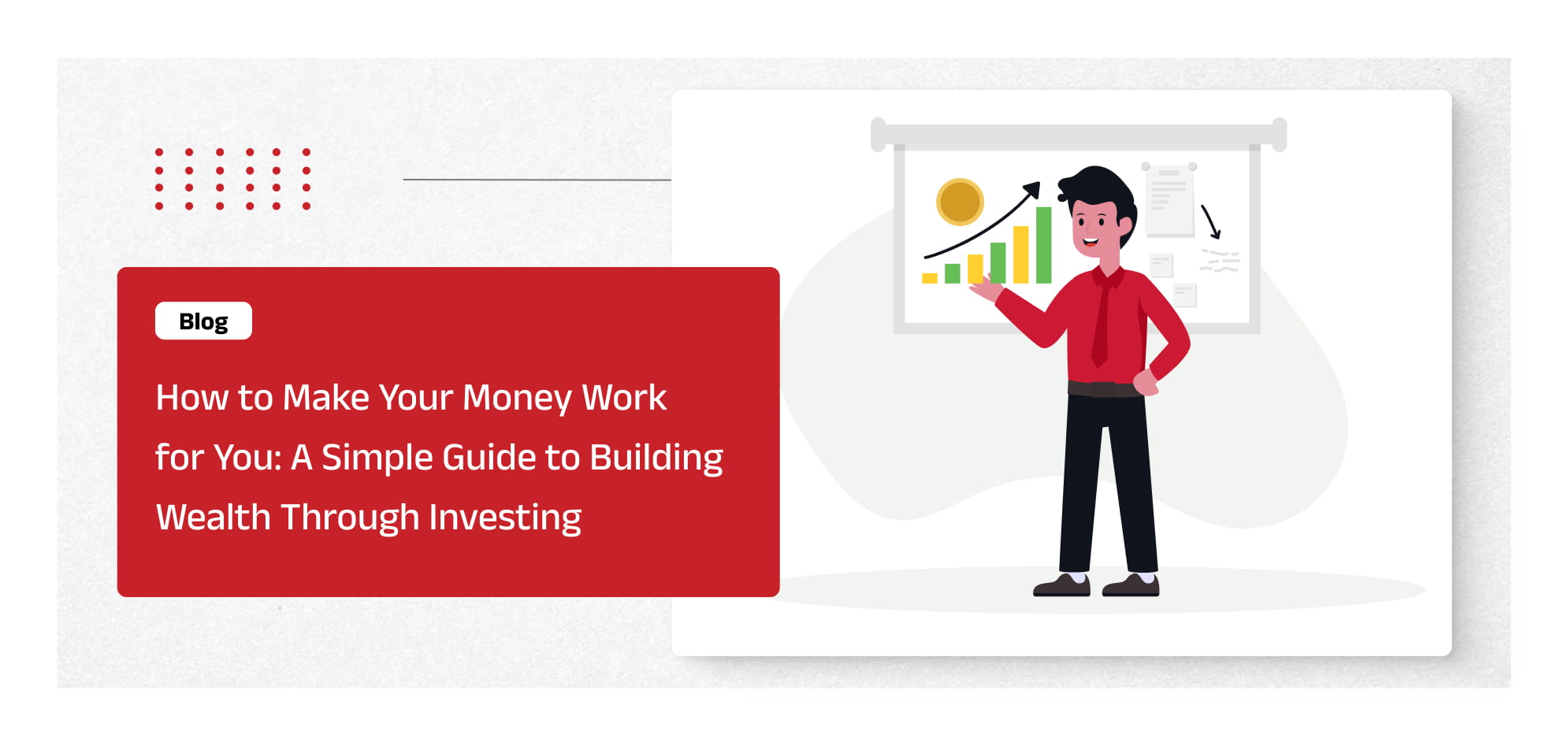 Blog

How to Make Your Money Work for You: A Simple Guide to Building Wealth Through Investing